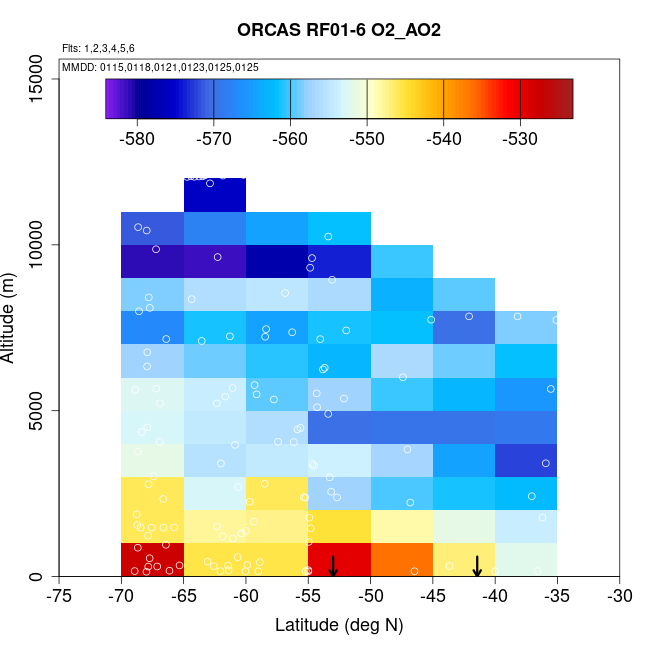 ORCAS RF01-6 O2_AO2

Flts: 1,2,3,4,5,6

MMDD: 0115,0118,0121,0123,0125,0125

-580
-570
-560
-550
-540
-530

Altitude (m)

15000
10000
5000
0

-75
-70
-65
-60
-55
-50
-45
-40
-35
-30

Latitude (deg N)